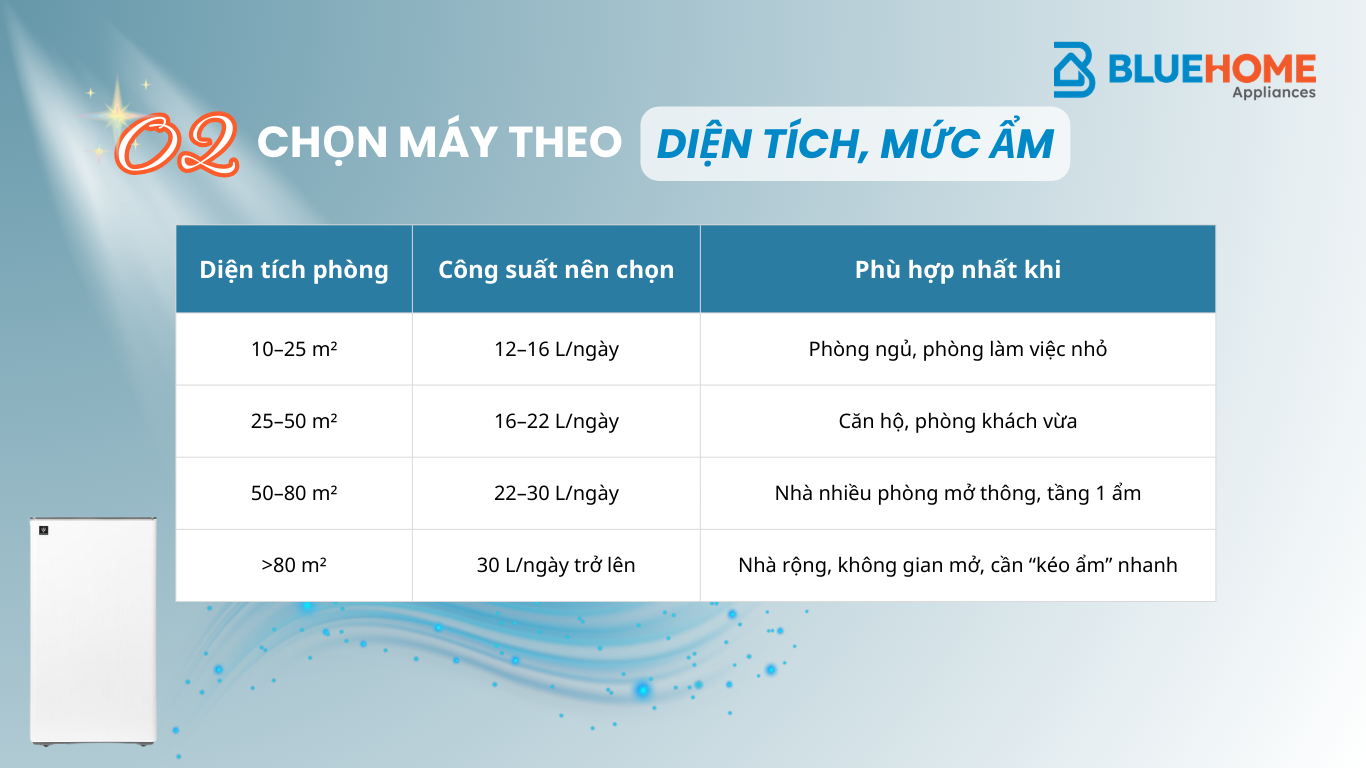 BLUEHOME
Appliances

02 CHỌN MÁY THEO DIỆN TÍCH, MỨC ẨM

| Diện tích phòng | Công suất nên chọn | Phù hợp nhất khi |
|---|---|---|
| 10–25 m² | 12–16 L/ngày | Phòng ngủ, phòng làm việc nhỏ |
| 25–50 m² | 16–22 L/ngày | Căn hộ, phòng khách vừa |
| 50–80 m² | 22–30 L/ngày | Nhà nhiều phòng mở thông, tầng 1 ẩm |
| >80 m² | 30 L/ngày trở lên | Nhà rộng, không gian mở, cần “kéo ẩm” nhanh |